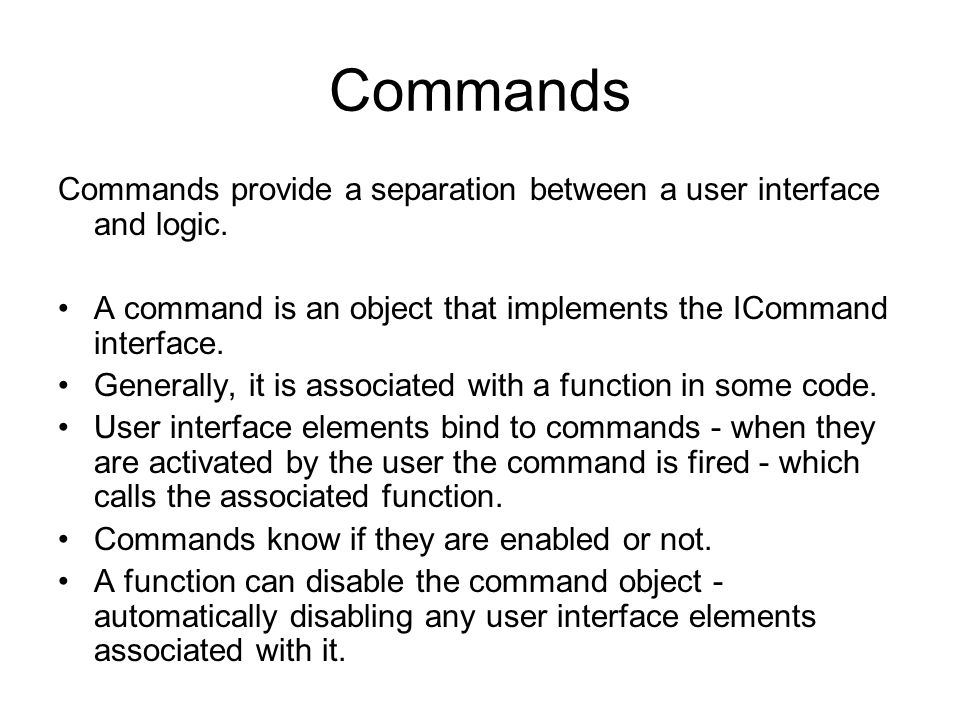 Commands

Commands provide a separation between a user interface and logic.

• A command is an object that implements the ICommand interface.
• Generally, it is associated with a function in some code.
• User interface elements bind to commands - when they are activated by the user the command is fired - which calls the associated function.
• Commands know if they are enabled or not.
• A function can disable the command object - automatically disabling any user interface elements associated with it.